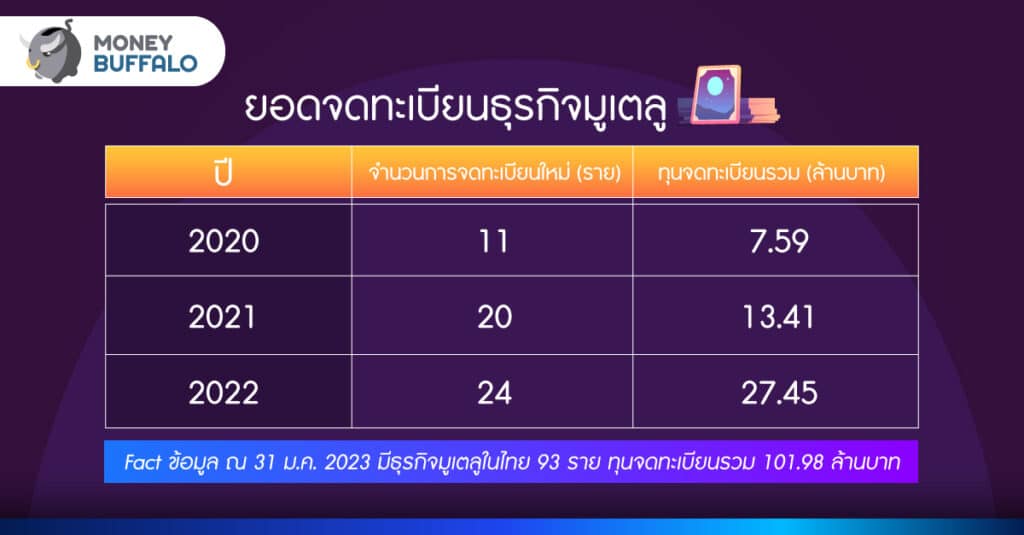 MONEY BUFFALO

ยอดจดทะเบียนธุรกิจมูเตลู

| ปี | จำนวนการจดทะเบียนใหม่ (ราย) | ทุนจดทะเบียนรวม (ล้านบาท) |
|---|---|---|
| 2020 | 11 | 7.59 |
| 2021 | 20 | 13.41 |
| 2022 | 24 | 27.45 |

Fact ข้อมูล ณ 31 ม.ค. 2023 มีธุรกิจมูเตลูในไทย 93 ราย ทุนจดทะเบียนรวม 101.98 ล้านบาท